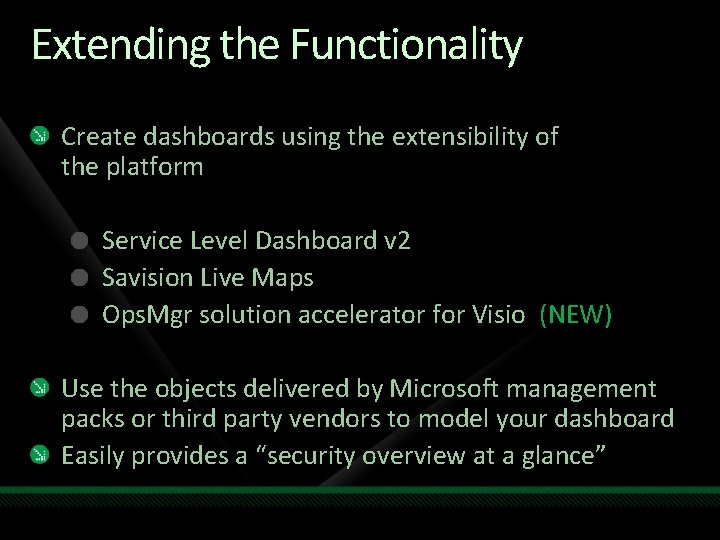 Extending the Functionality

Create dashboards using the extensibility of the platform

Service Level Dashboard v2
Savision Live Maps
OpsMgr solution accelerator for Visio (NEW)

Use the objects delivered by Microsoft management packs or third party vendors to model your dashboard
Easily provides a “security overview at a glance”